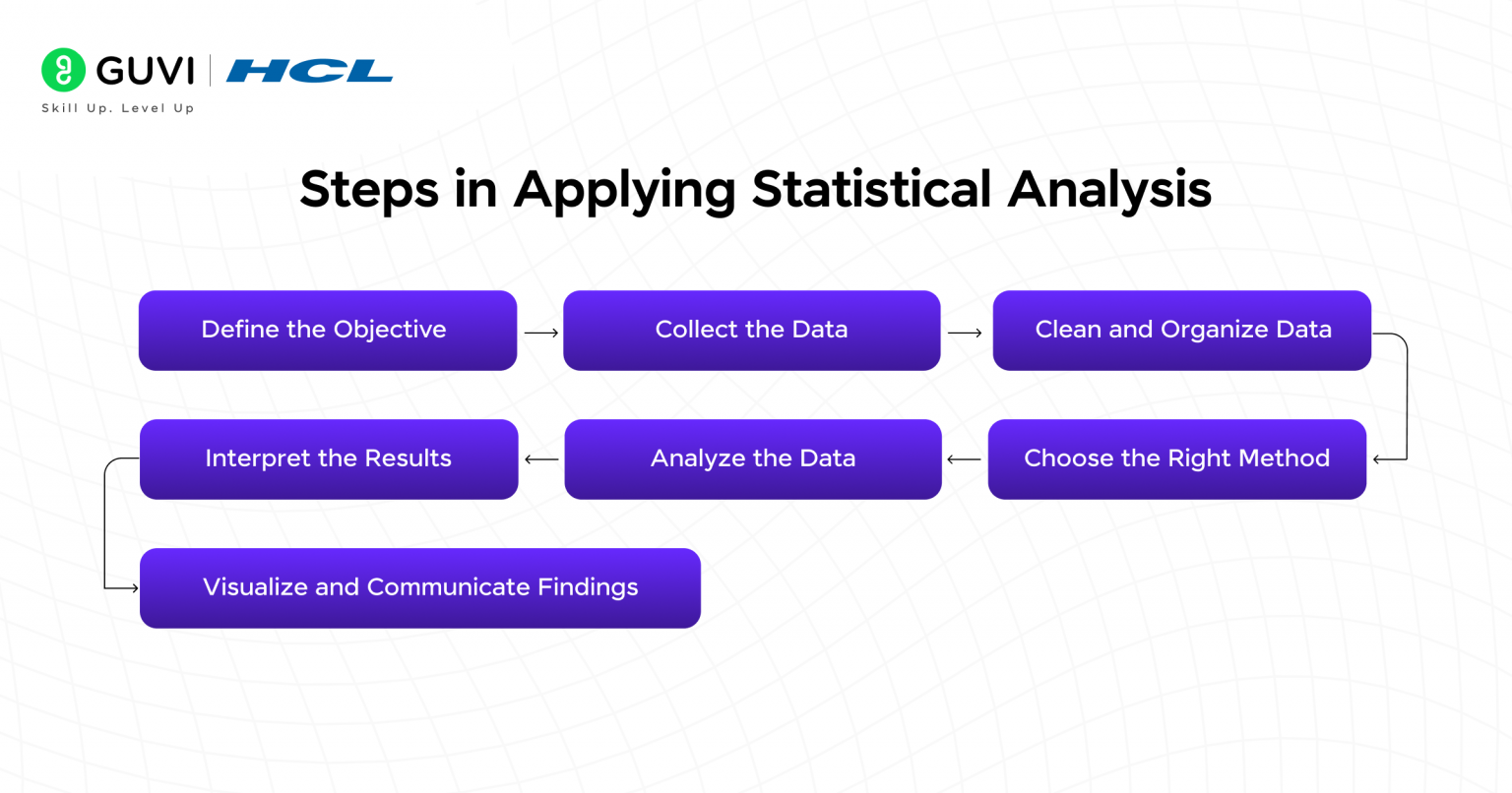 GUVI | HCL
Skill Up. Level Up

Steps in Applying Statistical Analysis

Define the Objective

Collect the Data

Clean and Organize Data

Choose the Right Method

Analyze the Data

Interpret the Results

Visualize and Communicate Findings